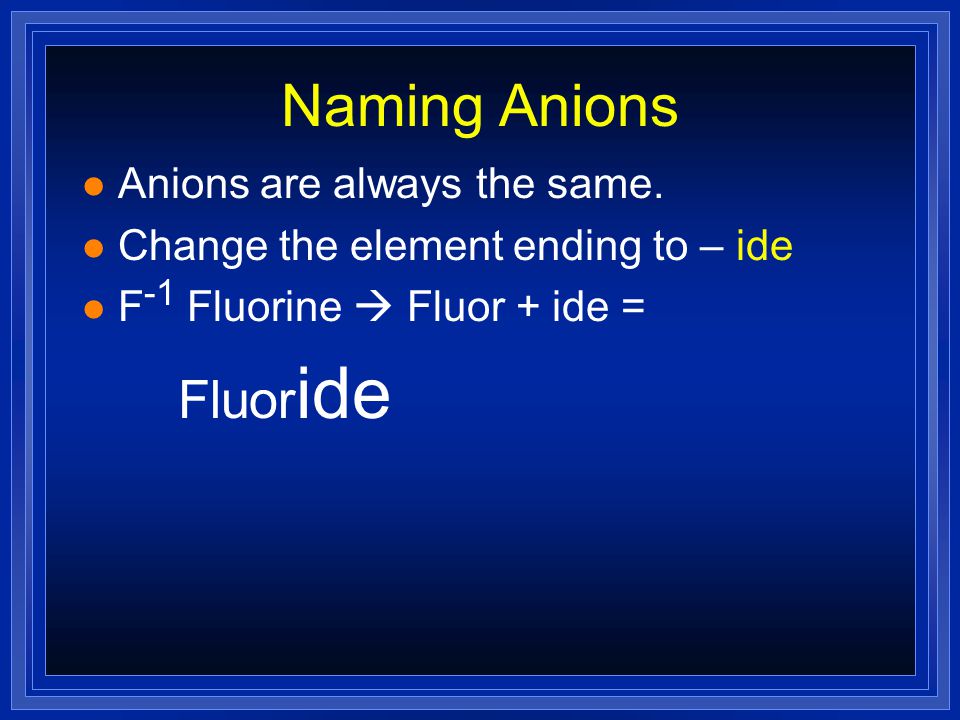 Naming Anions

- Anions are always the same.
- Change the element ending to – ide
- $F^{-1}$ Fluorine → Fluor + ide =

Fluoride